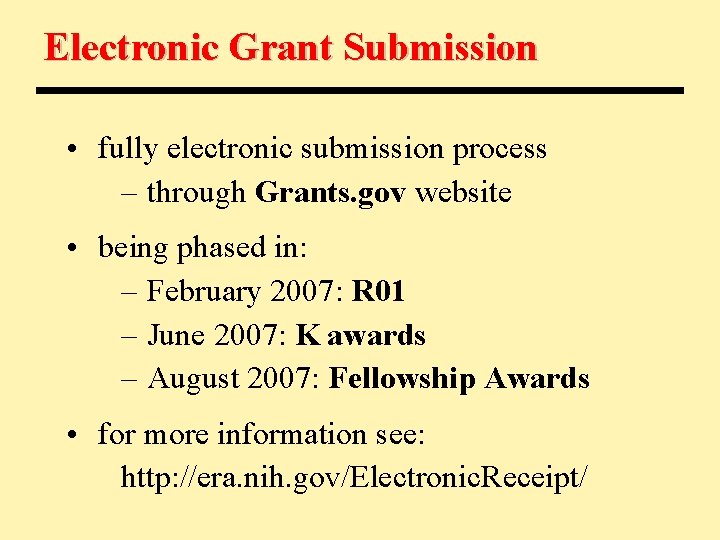 Electronic Grant Submission

• fully electronic submission process
– through Grants.gov website

• being phased in:
– February 2007: R01
– June 2007: K awards
– August 2007: Fellowship Awards

• for more information see:
http://era.nih.gov/ElectronicReceipt/